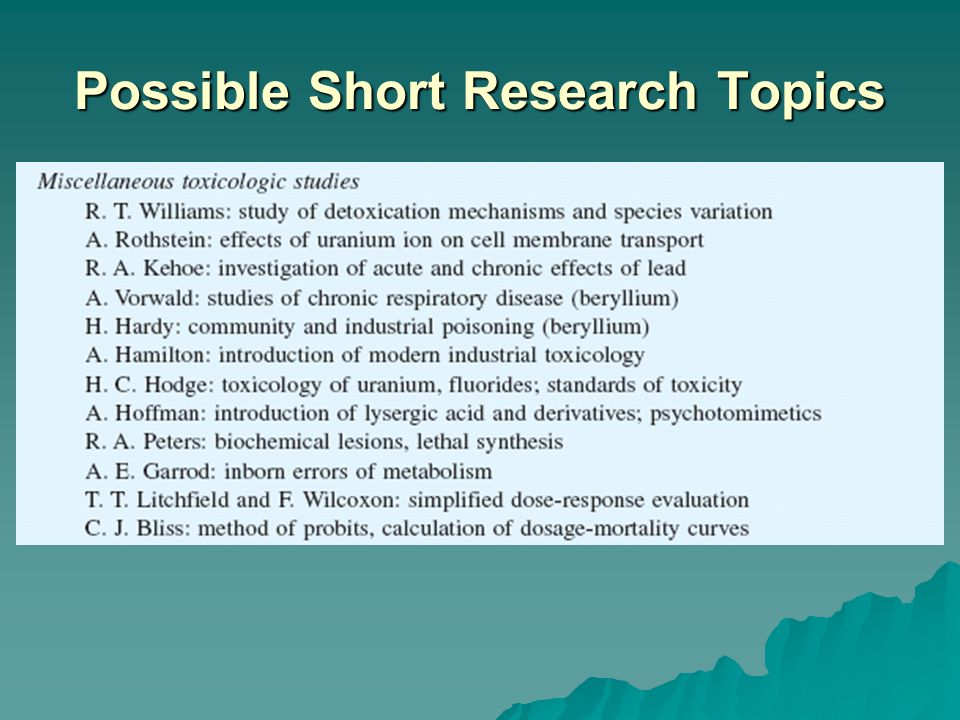 Possible Short Research Topics

Miscellaneous toxicologic studies

R. T. Williams: study of detoxication mechanisms and species variation

A. Rothstein: effects of uranium ion on cell membrane transport

R. A. Kehoe: investigation of acute and chronic effects of lead

A. Vorwald: studies of chronic respiratory disease (beryllium)

H. Hardy: community and industrial poisoning (beryllium)

A. Hamilton: introduction of modern industrial toxicology

H. C. Hodge: toxicology of uranium, fluorides; standards of toxicity

A. Hoffman: introduction of lysergic acid and derivatives; psychotomimetics

R. A. Peters: biochemical lesions, lethal synthesis

A. E. Garrod: inborn errors of metabolism

T. T. Litchfield and F. Wilcoxon: simplified dose-response evaluation

C. J. Bliss: method of probits, calculation of dosage-mortality curves